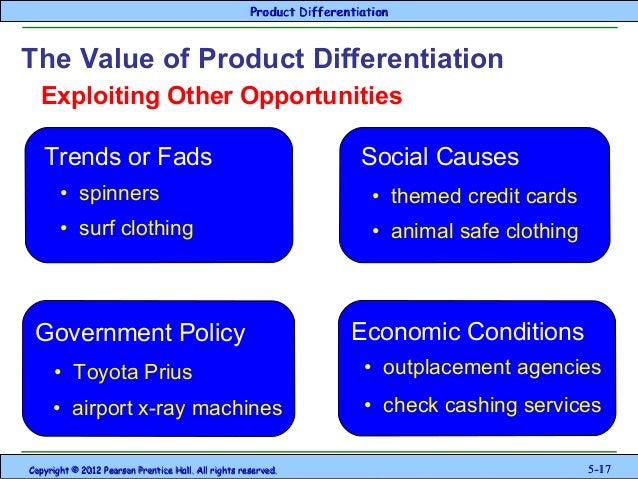 Product Differentiation

The Value of Product Differentiation

Exploiting Other Opportunities

Trends or Fads
• spinners
• surf clothing

Social Causes
• themed credit cards
• animal safe clothing

Government Policy
• Toyota Prius
• airport x-ray machines

Economic Conditions
• outplacement agencies
• check cashing services

Copyright © 2012 Pearson Prentice Hall. All rights reserved.

5-17